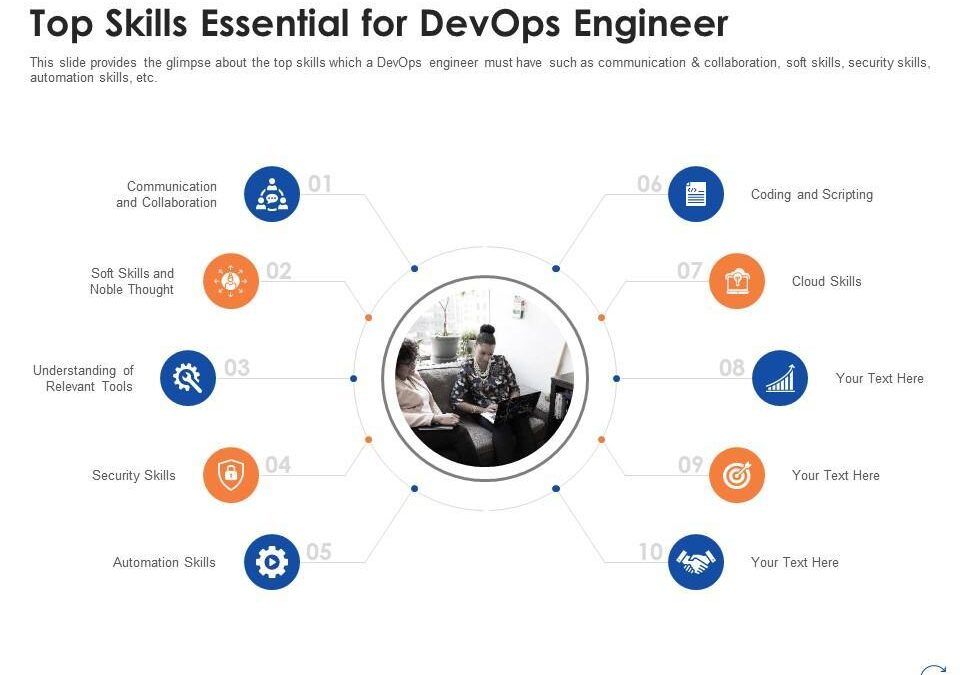 Top Skills Essential for DevOps Engineer

This slide provides the glimpse about the top skills which a DevOps engineer must have such as communication & collaboration, soft skills, security skills, automation skills, etc.

Communication and Collaboration 01

Soft Skills and Noble Thought 02

Understanding of Relevant Tools 03

Security Skills 04

Automation Skills 05

06 Coding and Scripting

07 Cloud Skills

08 Your Text Here

09 Your Text Here

10 Your Text Here